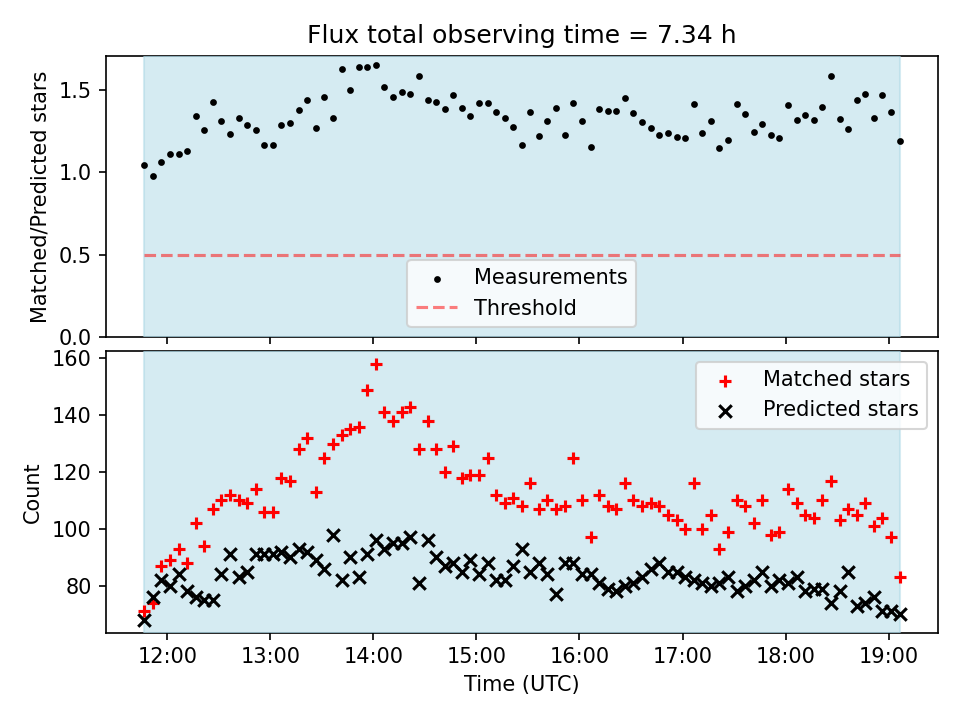 Flux total observing time = 7.34 h

Matched/Predicted stars

1.5
1.0
0.5
0.0

Measurements
Threshold

Count

160
140
120
100
80

Matched stars
Predicted stars

12:00
13:00
14:00
15:00
16:00
17:00
18:00
19:00

Time (UTC)